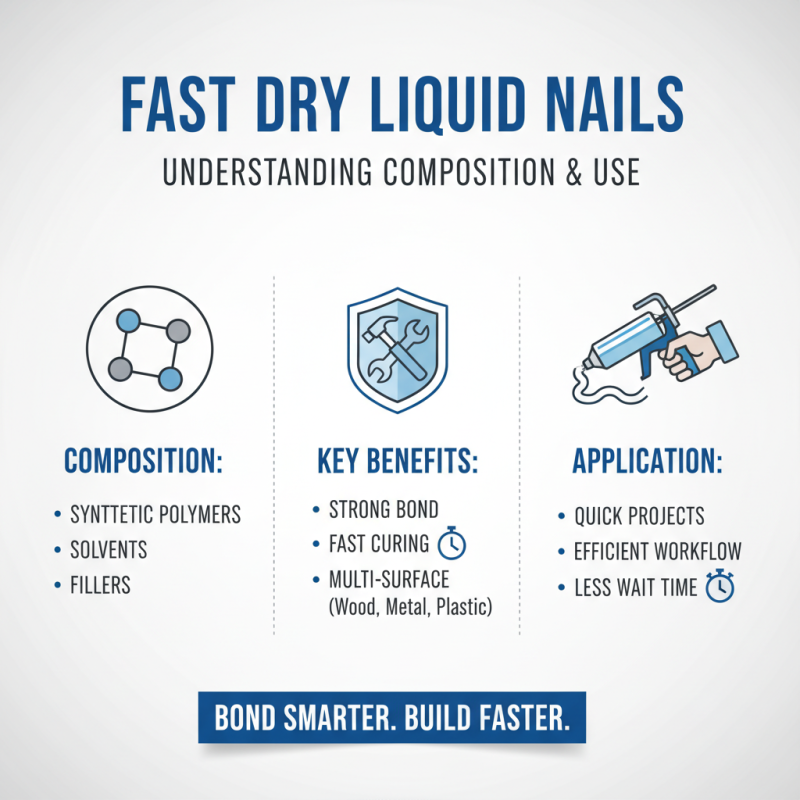 FAST DRY LIQUID NAILS

UNDERSTANDING COMPOSITION & USE

COMPOSITION:

• SYNTTETIC POLYMERS
• SOLVENTS
• FILLERS

KEY BENEFITS:

• STRONG BOND
• FAST CURING
• MULTI-SURFACE (Wood, Metal, Plastic)

APPLICATION:

• QUICK PROJECTS
• EFFICIENT WORKFLOW
• LESS WAIT TIME

BOND SMARTER. BUILD FASTER.